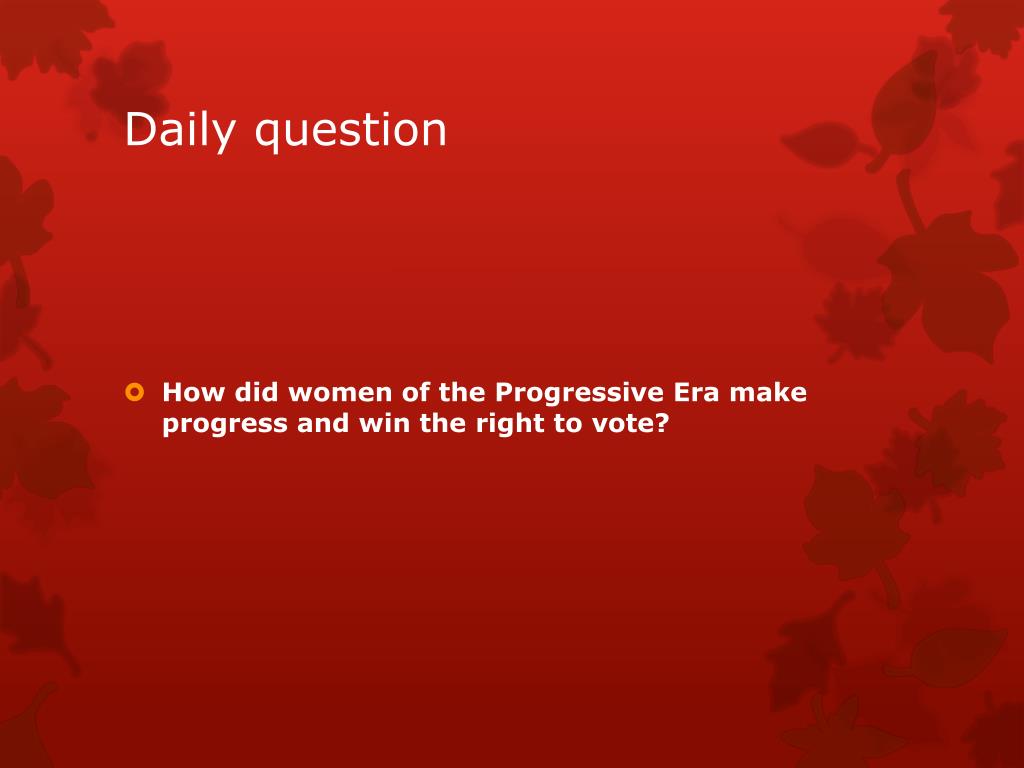 Daily question

How did women of the Progressive Era make progress and win the right to vote?